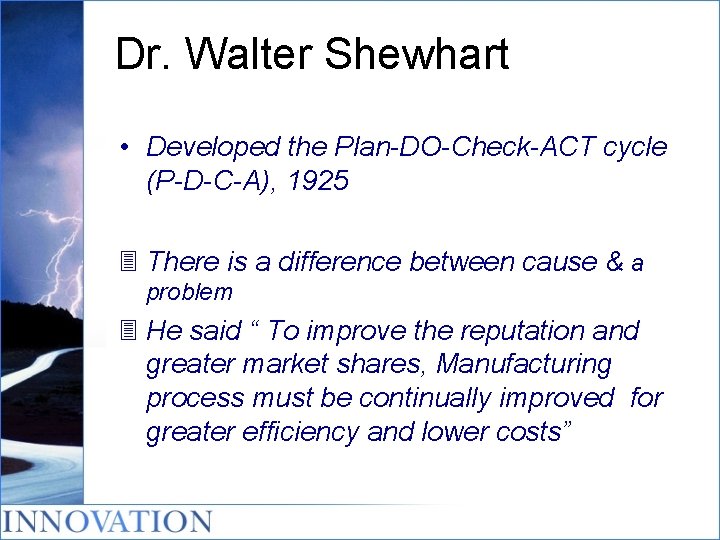 Dr. Walter Shewhart

• Developed the Plan-DO-Check-ACT cycle (P-D-C-A), 1925

There is a difference between cause & a problem

He said “ To improve the reputation and greater market shares, Manufacturing process must be continually improved for greater efficiency and lower costs”

INNOVATION